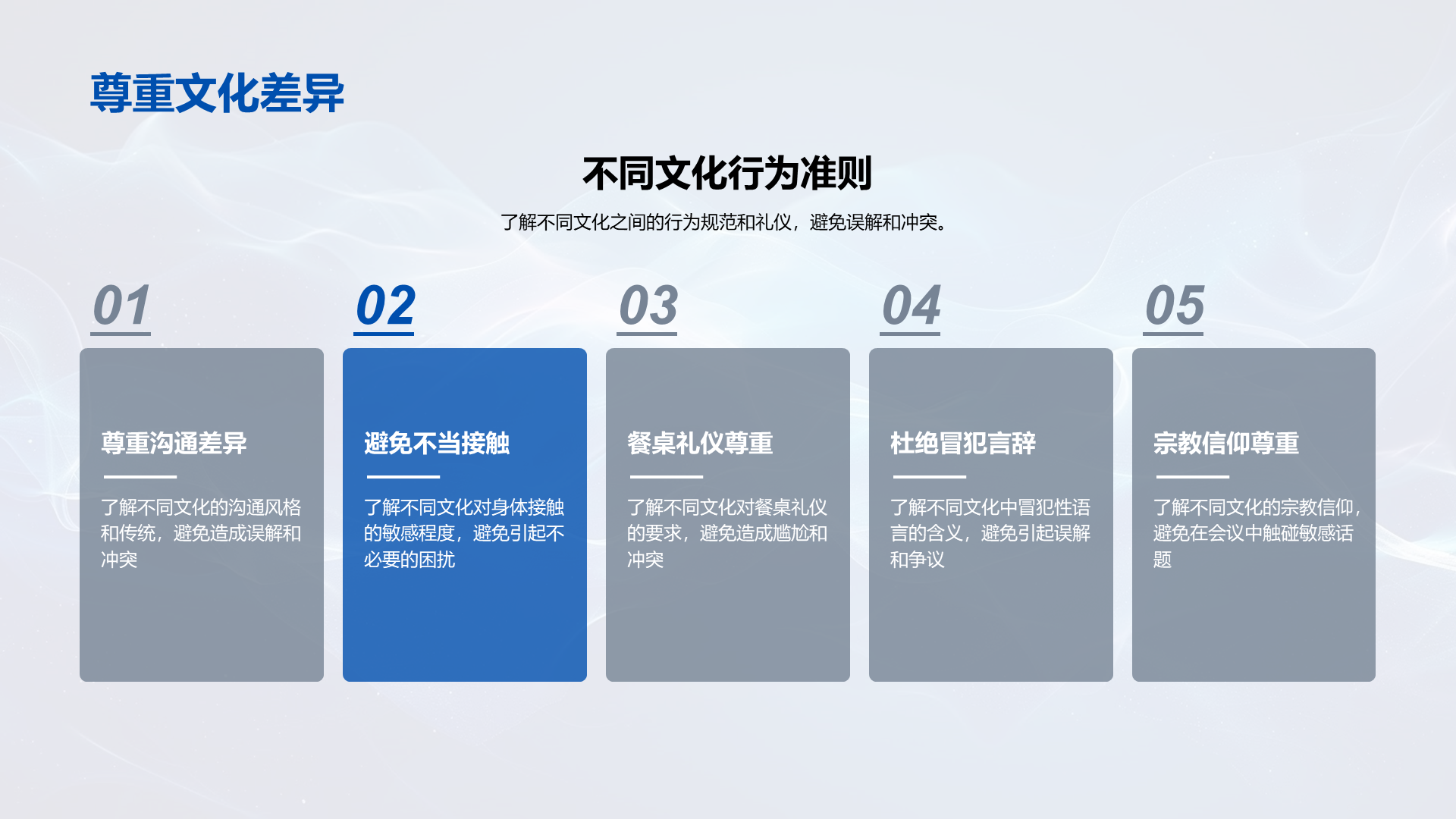 尊重文化差异

不同文化行为准则

了解不同文化之间的行为规范和礼仪，避免误解和冲突。

01

尊重沟通差异

了解不同文化的沟通风格和传统，避免造成误解和冲突

02

避免不当接触

了解不同文化对身体接触的敏感程度，避免引起不必要的困扰

03

餐桌礼仪尊重

了解不同文化对餐桌礼仪的要求，避免造成尴尬和冲突

04

杜绝冒犯言辞

了解不同文化中冒犯性语言的含义，避免引起误解和争议

05

宗教信仰尊重

了解不同文化的宗教信仰，避免在会议中触碰敏感话题